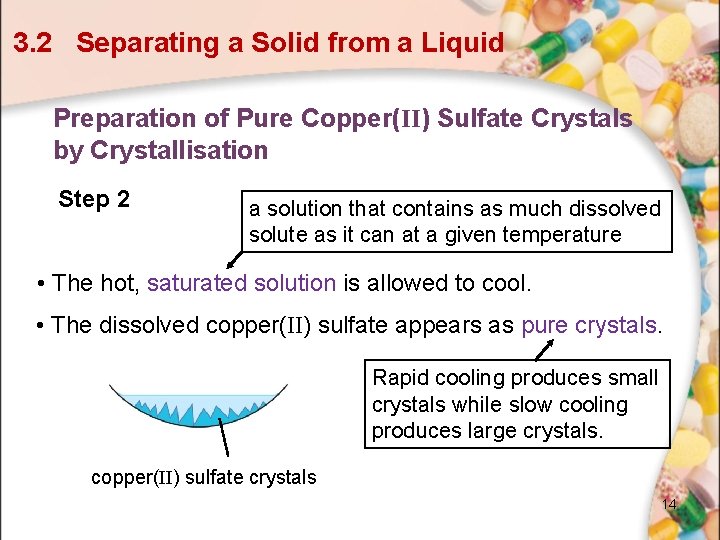 3.2 Separating a Solid from a Liquid

Preparation of Pure Copper(II) Sulfate Crystals by Crystallisation

Step 2

a solution that contains as much dissolved solute as it can at a given temperature

• The hot, saturated solution is allowed to cool.

• The dissolved copper(II) sulfate appears as pure crystals.

Rapid cooling produces small crystals while slow cooling produces large crystals.

copper(II) sulfate crystals

14